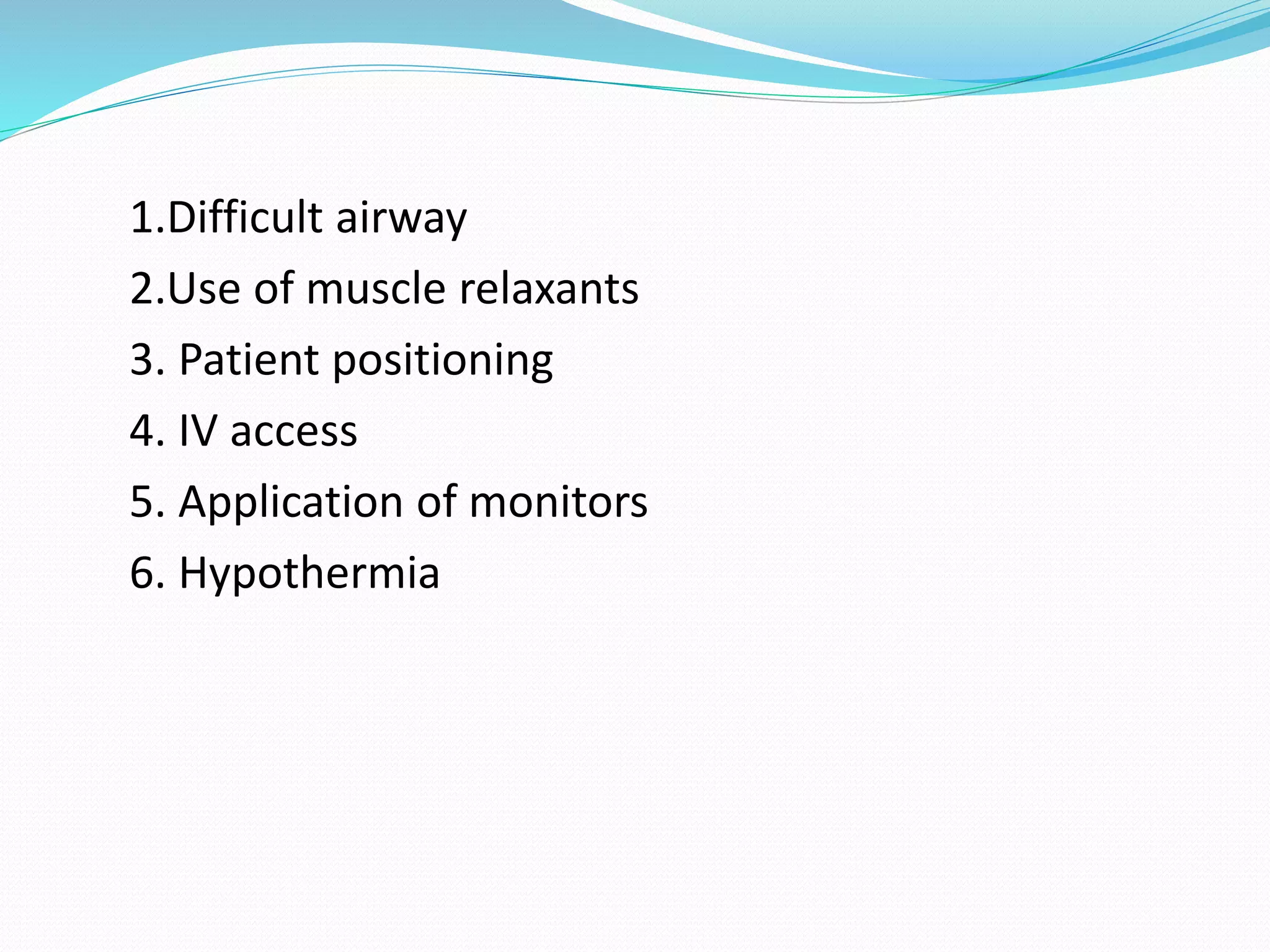 1.Difficult airway

2.Use of muscle relaxants

3. Patient positioning

4. IV access

5. Application of monitors

6. Hypothermia